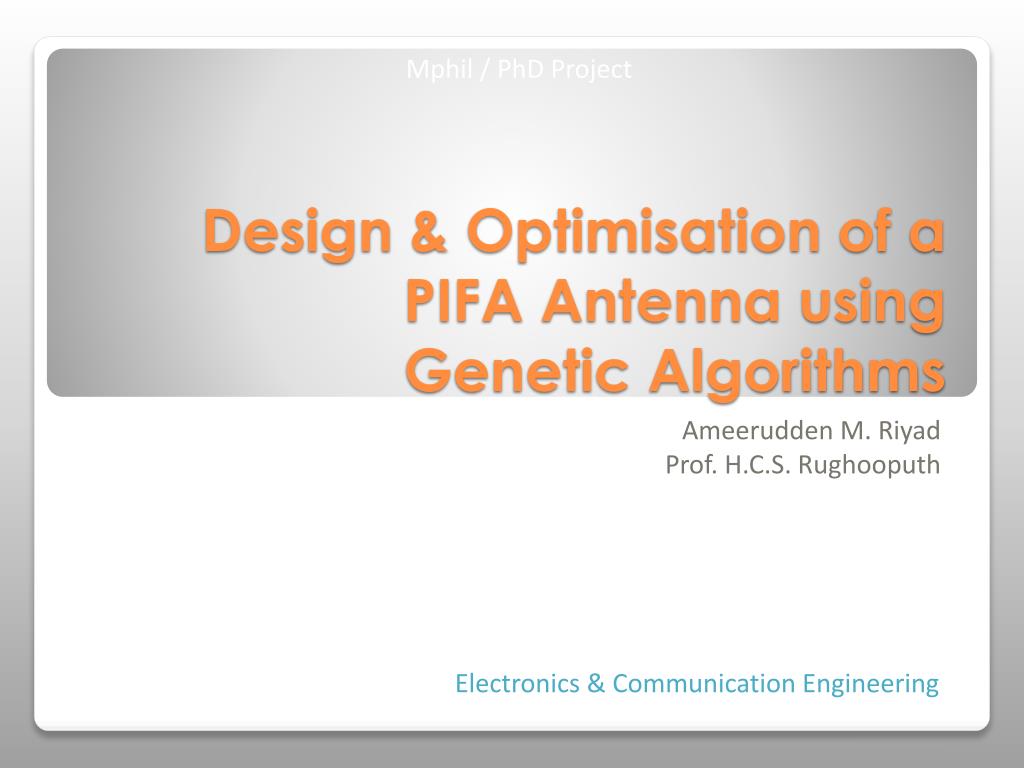 Mphil / PhD Project

Design & Optimisation of a PIFA Antenna using Genetic Algorithms

Ameerudden M. Riyad
Prof. H.C.S. Rughooputh

Electronics & Communication Engineering